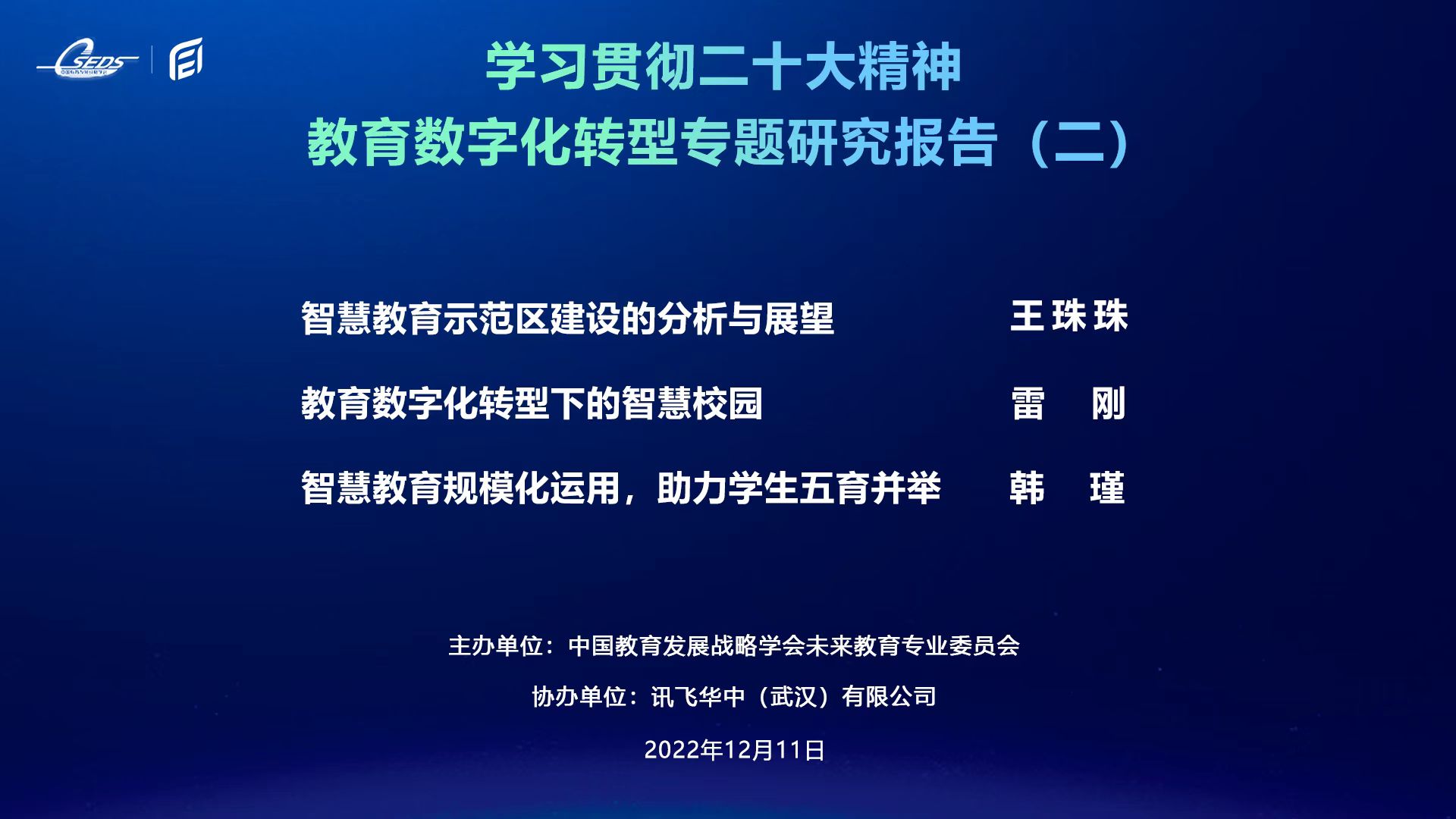 CSEDS

学习贯彻二十大精神
教育数字化转型专题研究报告（二）

智慧教育示范区建设的分析与展望 王珠珠

教育数字化转型下的智慧校园 雷 刚

智慧教育规模化运用，助力学生五育并举 韩 瑾

主办单位：中国教育发展战略学会未来教育专业委员会

协办单位：讯飞华中（武汉）有限公司

2022年12月11日